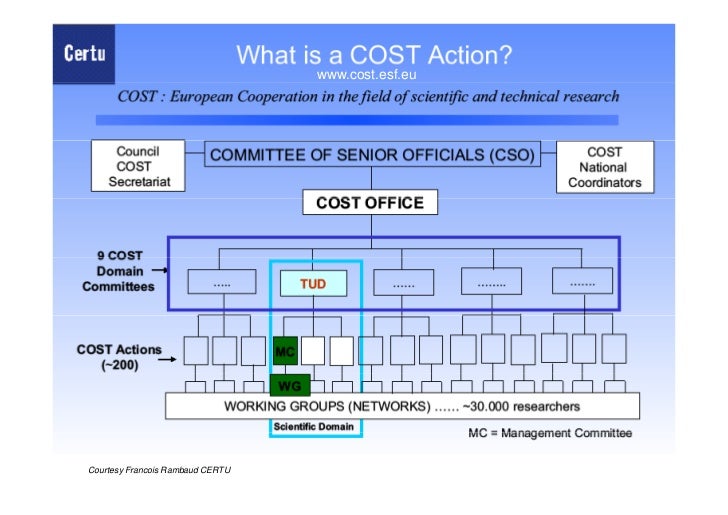 Certu

What is a COST Action?
www.cost.esf.eu

COST : European Cooperation in the field of scientific and technical research

Council COST Secretariat

COMMITTEE OF SENIOR OFFICIALS (CSO)

COST National Coordinators

COST OFFICE

9 COST Domain Committees

.....

TUD

......

........

.......

COST Actions (~200)

MC

WG

WORKING GROUPS (NETWORKS) ...... ~30.000 researchers

Scientific Domain

MC = Management Committee

Courtesy Francois Rambaud CERTU